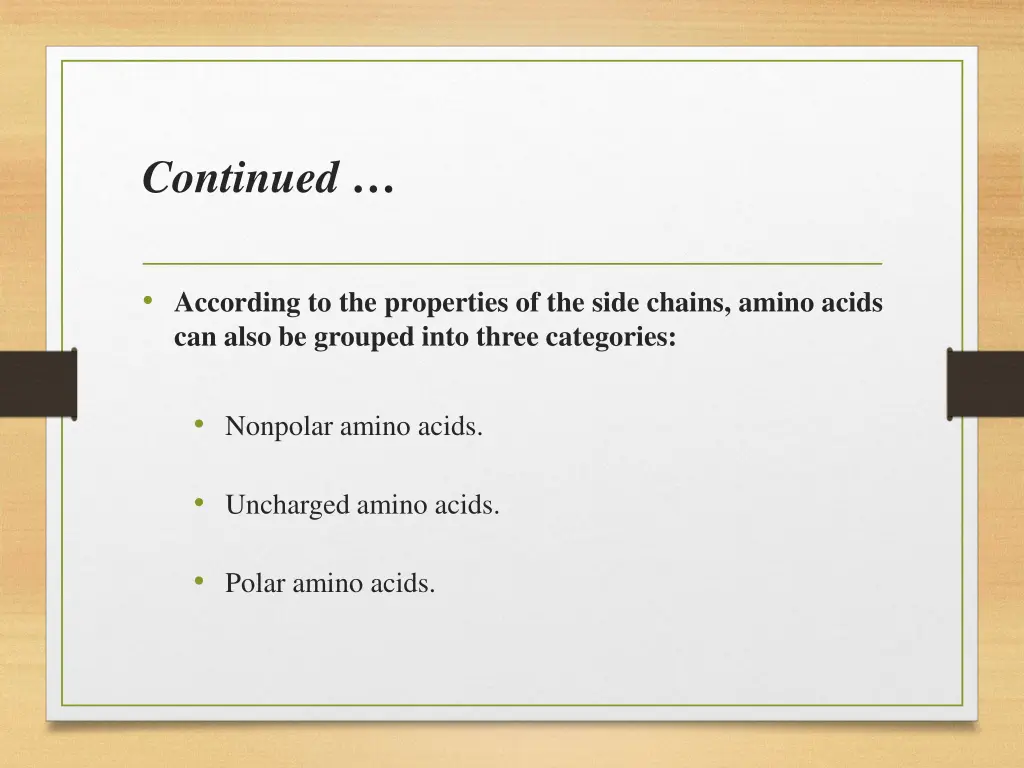 Continued …

• According to the properties of the side chains, amino acids can also be grouped into three categories:

• Nonpolar amino acids.

• Uncharged amino acids.

• Polar amino acids.